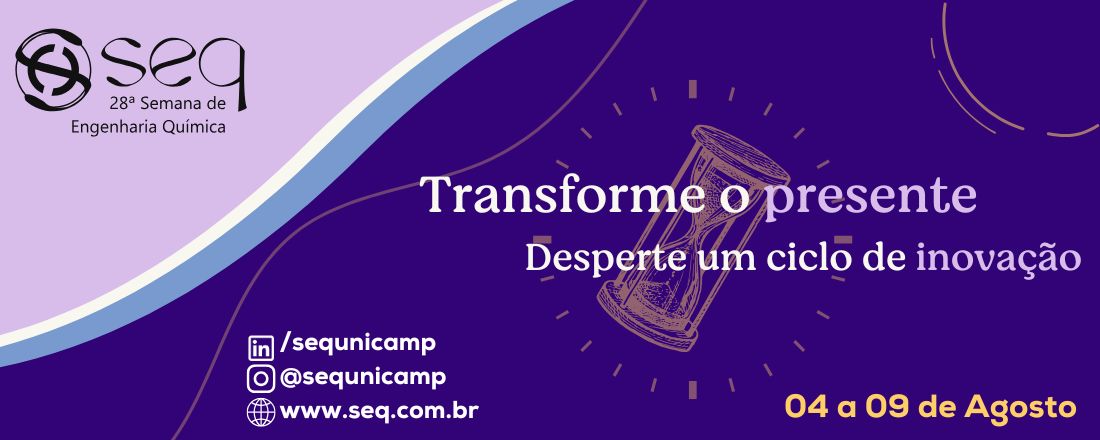 seq
28ª Semana de
Engenharia Química

Transforme o presente
Desperte um ciclo de inovação

/sequnicamp
@sequnicamp
www.seq.com.br

04 a 09 de Agosto